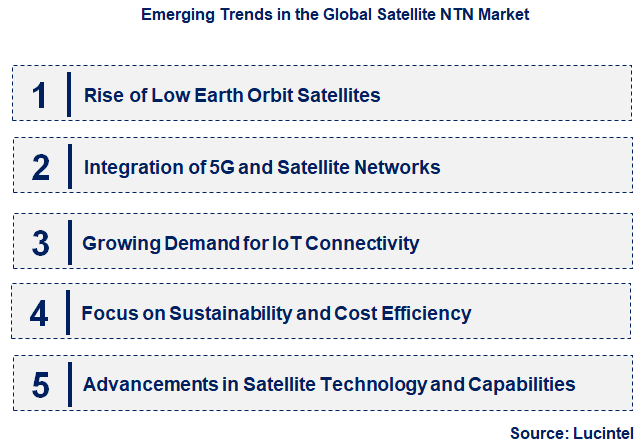 Emerging Trends in the Global Satellite NTN Market

1 Rise of Low Earth Orbit Satellites

2 Integration of 5G and Satellite Networks

3 Growing Demand for IoT Connectivity

4 Focus on Sustainability and Cost Efficiency

5 Advancements in Satellite Technology and Capabilities

Source: Lucintel